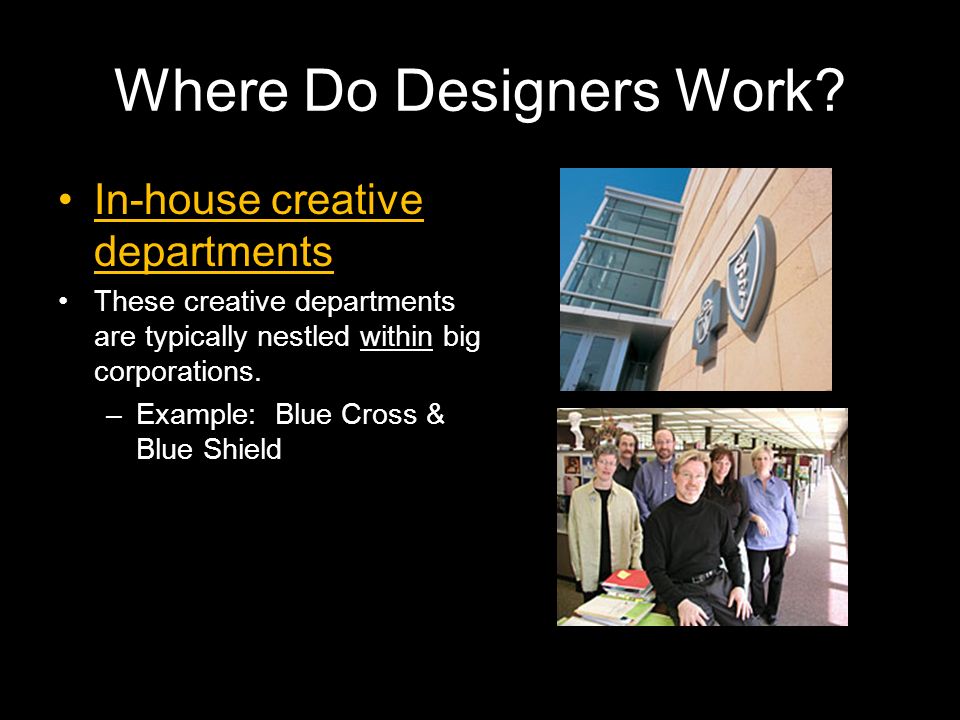 Where Do Designers Work?

• In-house creative departments

• These creative departments are typically nestled within big corporations.

– Example: Blue Cross & Blue Shield